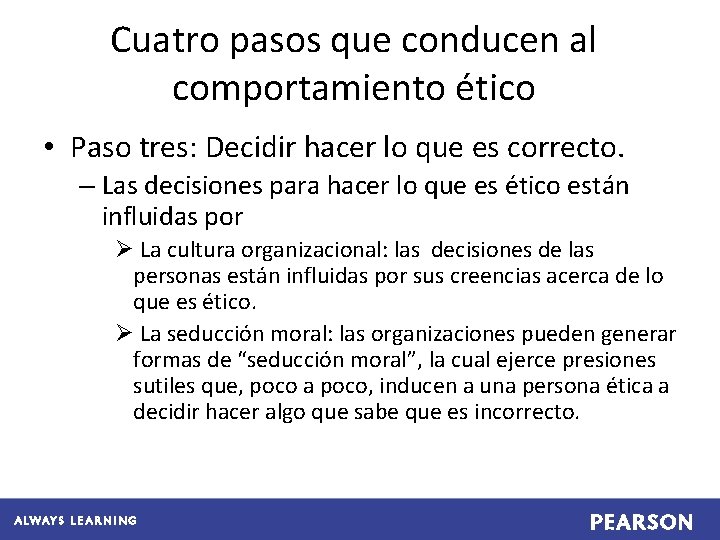 Cuatro pasos que conducen al comportamiento ético

• Paso tres: Decidir hacer lo que es correcto.

– Las decisiones para hacer lo que es ético están influidas por

➢ La cultura organizacional: las decisiones de las personas están influidas por sus creencias acerca de lo que es ético.

➢ La seducción moral: las organizaciones pueden generar formas de “seducción moral”, la cual ejerce presiones sutiles que, poco a poco, inducen a una persona ética a decidir hacer algo que sabe que es incorrecto.

ALWAYS LEARNING

PEARSON